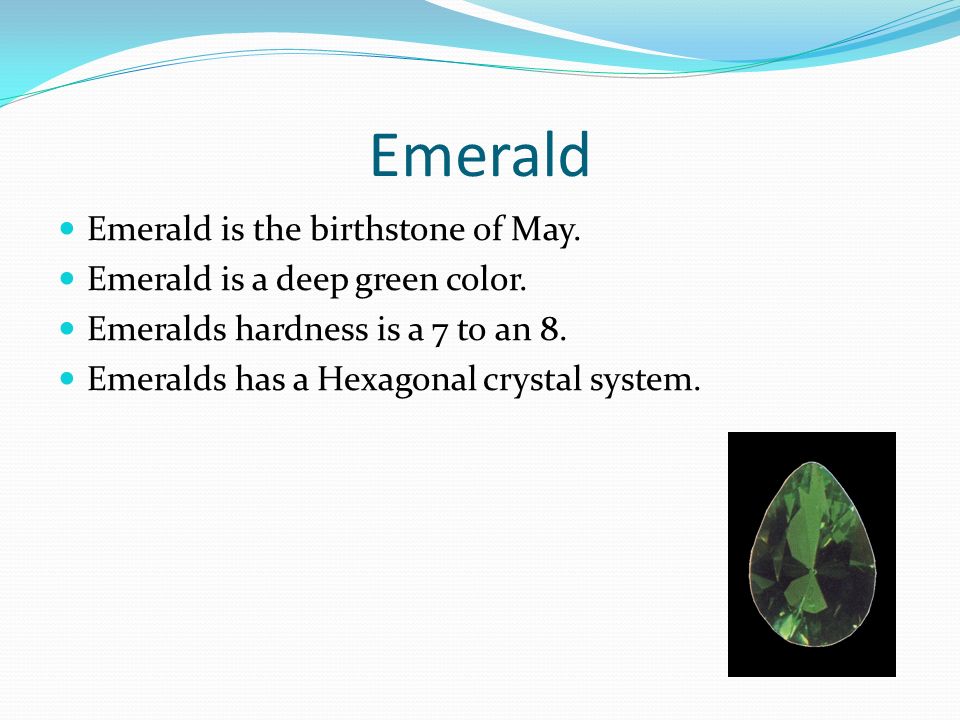 Emerald

- Emerald is the birthstone of May.
- Emerald is a deep green color.
- Emeralds hardness is a 7 to an 8.
- Emeralds has a Hexagonal crystal system.